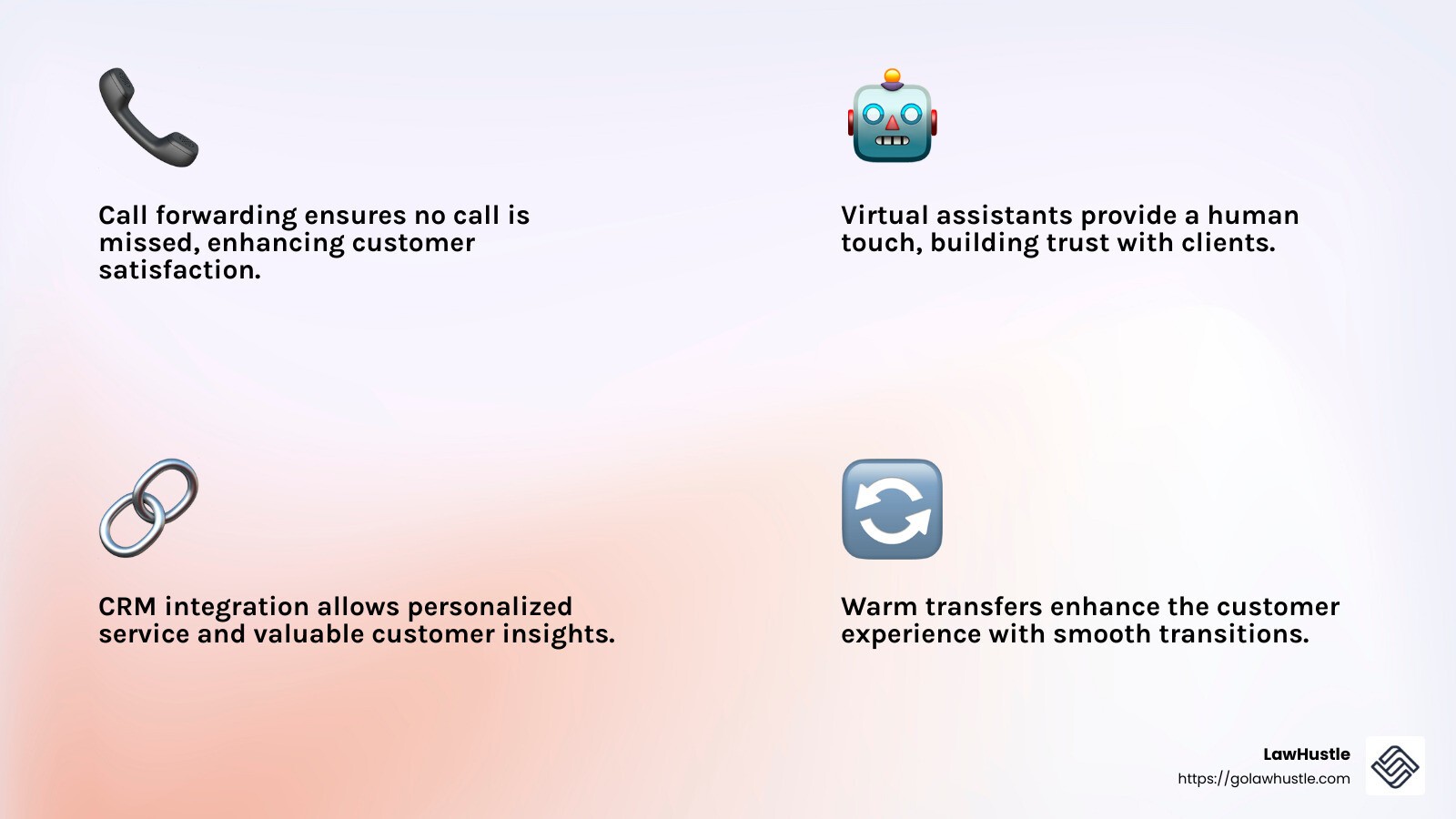 Call forwarding ensures no call is missed, enhancing customer satisfaction.

Virtual assistants provide a human touch, building trust with clients.

CRM integration allows personalized service and valuable customer insights.

Warm transfers enhance the customer experience with smooth transitions.

LawHustle
https://golawhustle.com